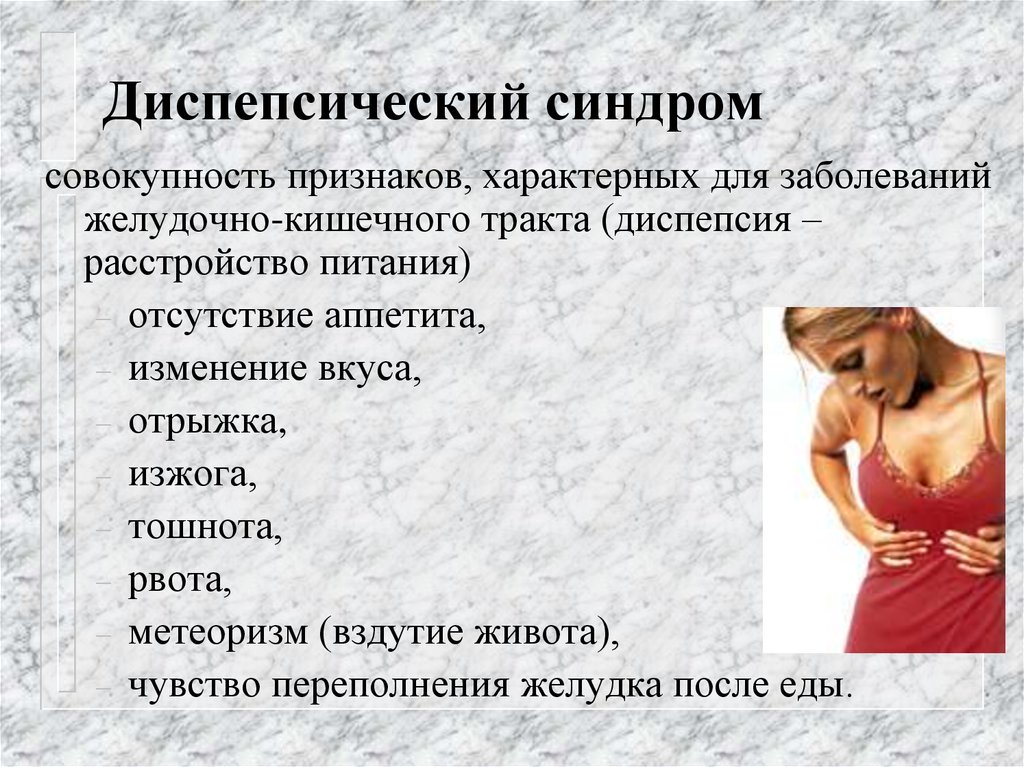 Диспепсический синдром

совокупность признаков, характерных для заболеваний желудочно-кишечного тракта (диспепсия – расстройство питания)

– отсутствие аппетита,
– изменение вкуса,
– отрыжка,
– изжога,
– тошнота,
– рвота,
– метеоризм (вздутие живота),
– чувство переполнения желудка после еды.